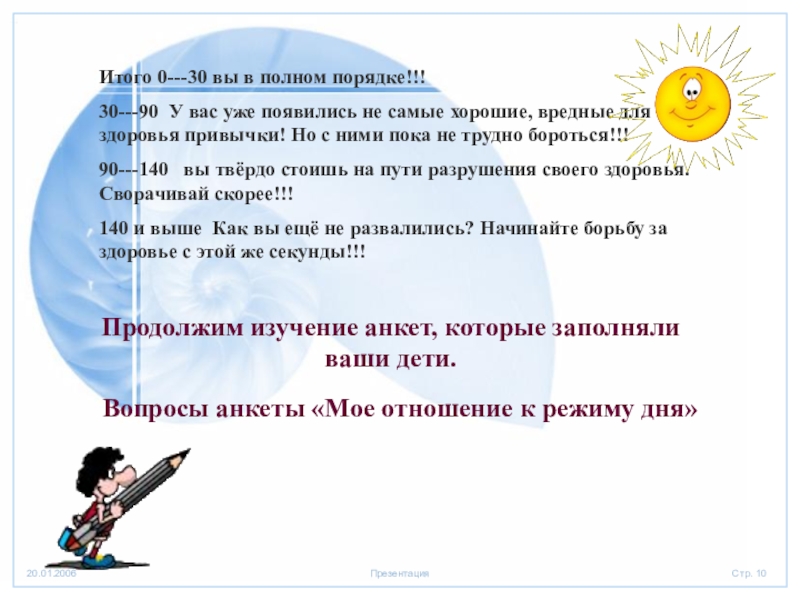 Итого 0---30 вы в полном порядке!!!

30---90 У вас уже появились не самые хорошие, вредные для здоровья привычки! Но с ними пока не трудно бороться!!!

90---140 вы твёрдо стоишь на пути разрушения своего здоровья. Сворачивай скорее!!!

140 и выше Как вы ещё не развалились? Начинайте борьбу за здоровье с этой же секунды!!!

Продолжим изучение анкет, которые заполняли ваши дети.

Вопросы анкеты «Мое отношение к режиму дня»

20.01.2006

Презентация

Стр. 10